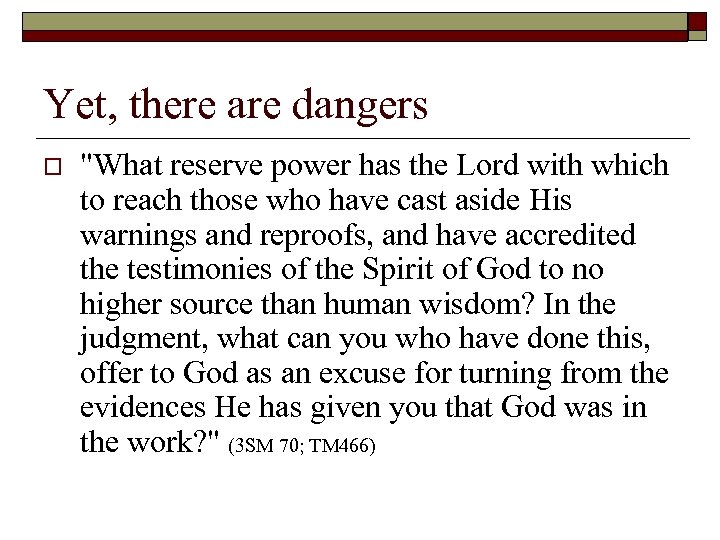 Yet, there are dangers

"What reserve power has the Lord with which to reach those who have cast aside His warnings and reproofs, and have accredited the testimonies of the Spirit of God to no higher source than human wisdom? In the judgment, what can you who have done this, offer to God as an excuse for turning from the evidences He has given you that God was in the work?" (3SM 70; TM466)